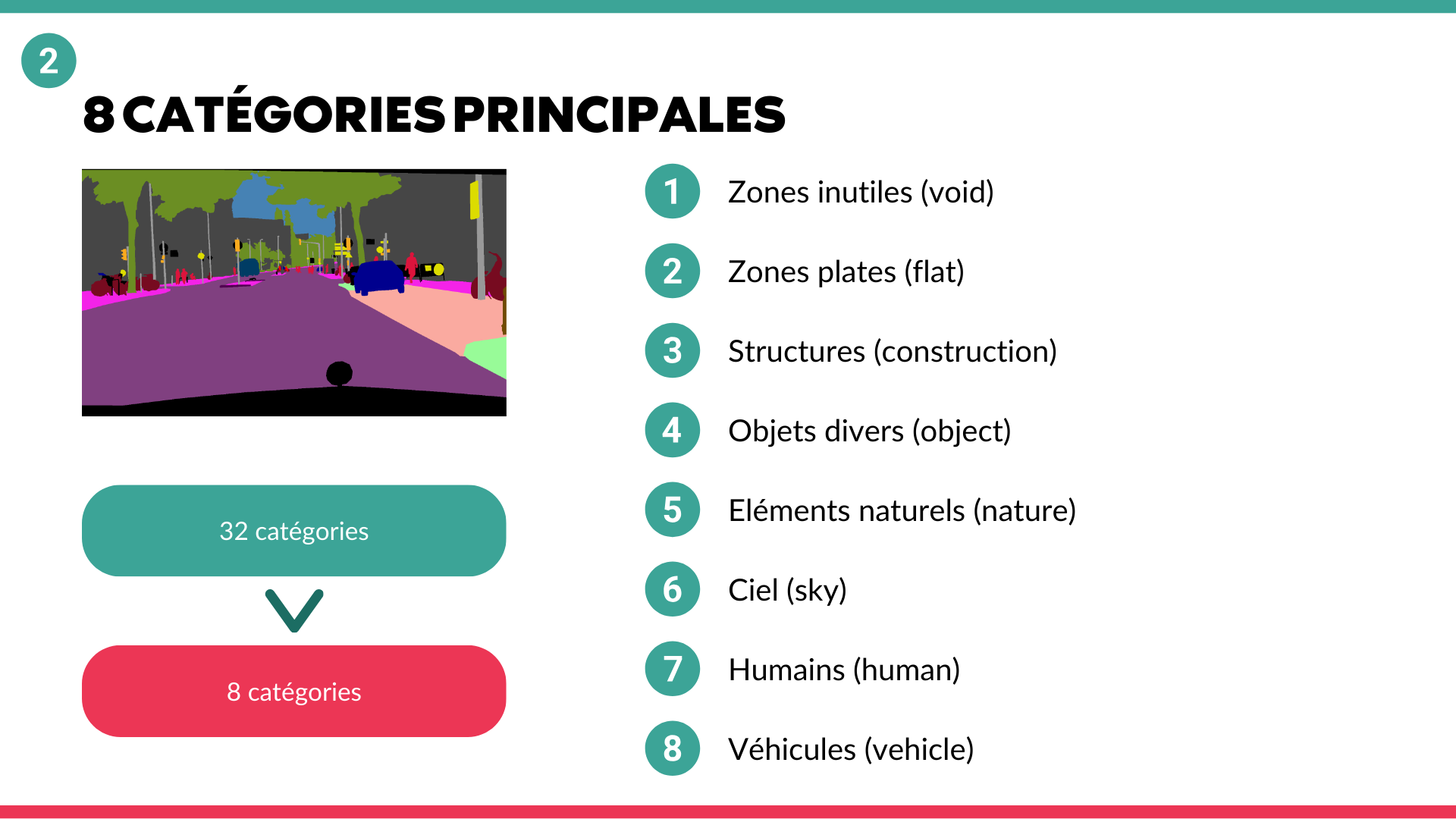 2

8 CATÉGORIES PRINCIPALES

32 catégories

8 catégories

1 Zones inutiles (void)

2 Zones plates (flat)

3 Structures (construction)

4 Objets divers (object)

5 Eléments naturels (nature)

6 Ciel (sky)

7 Humains (human)

8 Véhicules (vehicle)